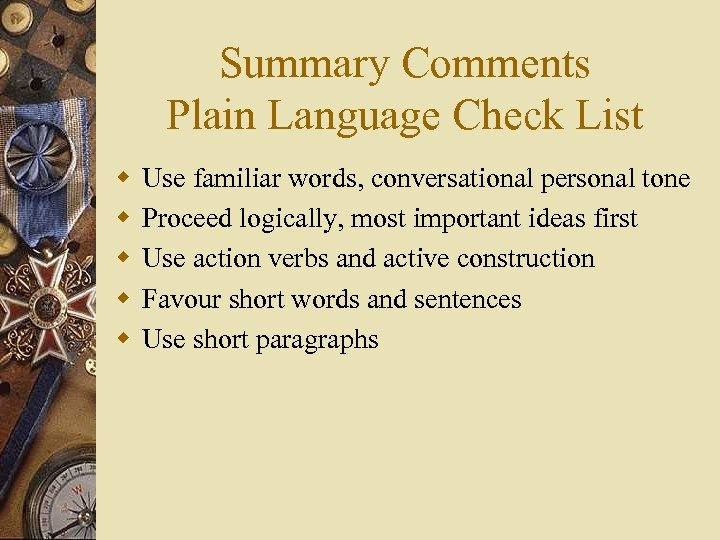 Summary Comments
Plain Language Check List

- Use familiar words, conversational personal tone
- Proceed logically, most important ideas first
- Use action verbs and active construction
- Favour short words and sentences
- Use short paragraphs